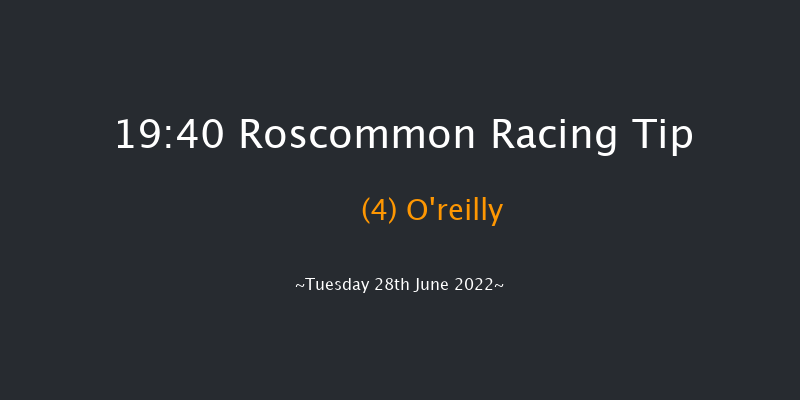 19:40 Roscommon Racing Tip

(4) O'reilly

~Tuesday 28th June 2022~